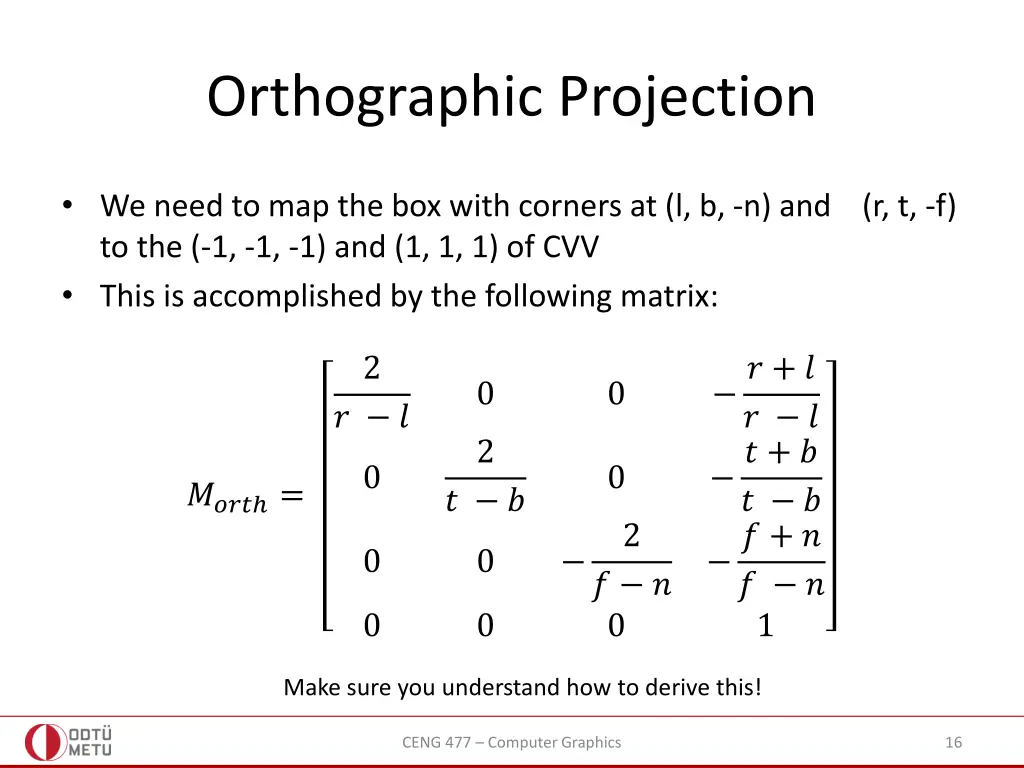 Orthographic Projection

• We need to map the box with corners at (l, b, -n) and (r, t, -f) to the (-1, -1, -1) and (1, 1, 1) of CVV
• This is accomplished by the following matrix:

$M_{orth} = \begin{bmatrix} \frac{2}{r-l} & 0 & 0 & -\frac{r+l}{r-l} \\ 0 & \frac{2}{t-b} & 0 & -\frac{t+b}{t-b} \\ 0 & 0 & -\frac{2}{f-n} & -\frac{f+n}{f-n} \\ 0 & 0 & 0 & 1 \end{bmatrix}$

Make sure you understand how to derive this!

ODTÜ METU

CENG 477 – Computer Graphics

16